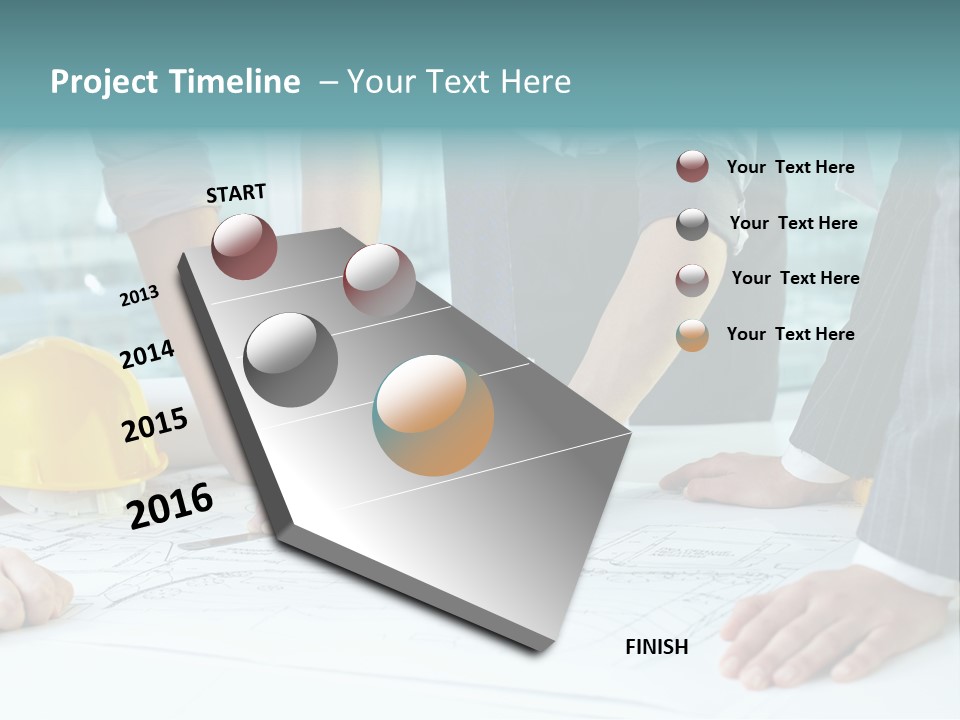 Project Timeline – Your Text Here

START

2013

2014

2015

2016

FINISH

Your Text Here

Your Text Here

Your Text Here

Your Text Here